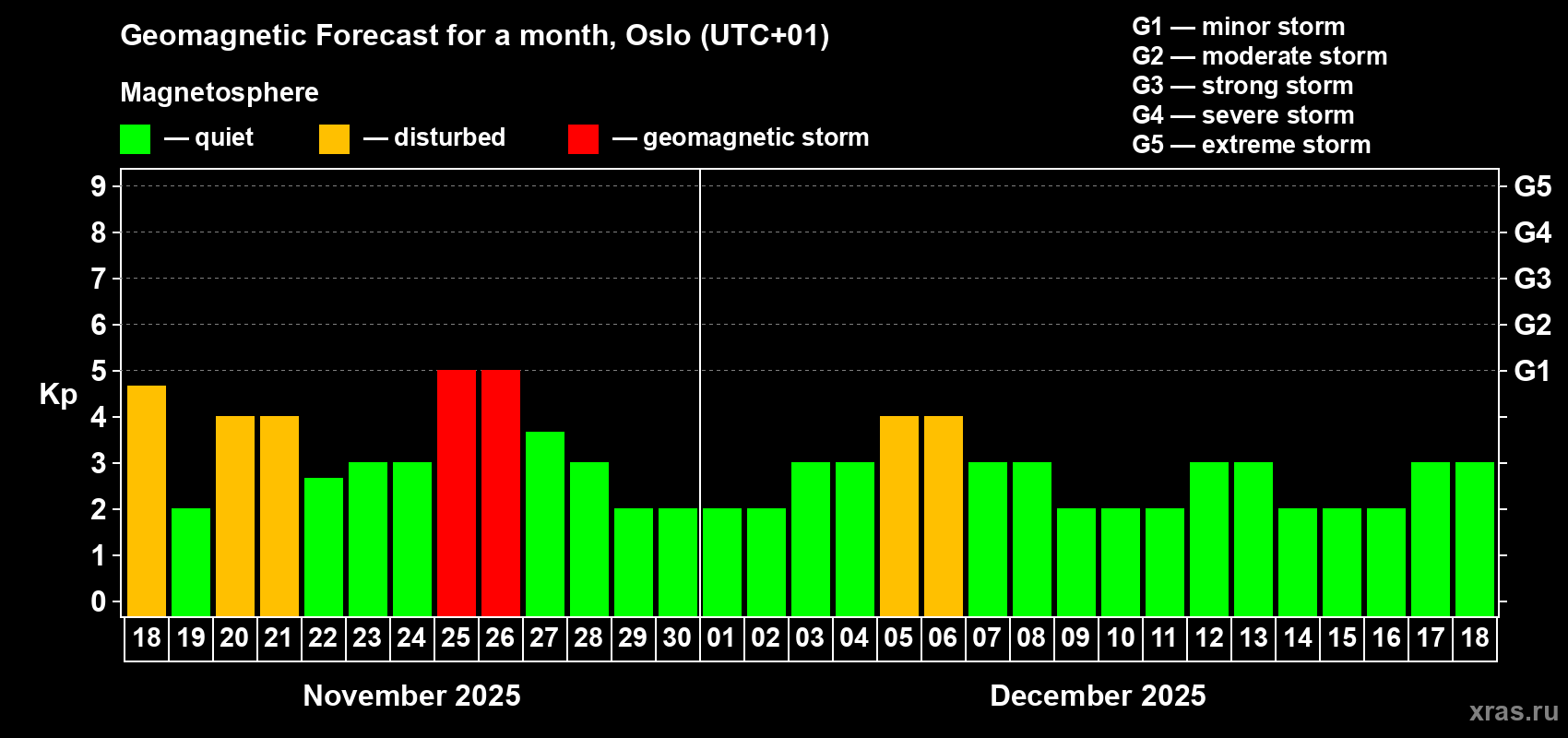 Geomagnetic Forecast for a month, Oslo (UTC+01)

Magnetosphere

— quiet — disturbed — geomagnetic storm

G1 — minor storm
G2 — moderate storm
G3 — strong storm
G4 — severe storm
G5 — extreme storm

Kp

9 8 7 6 5 4 3 2 1 0

G5 G4 G3 G2 G1

18 19 20 21 22 23 24 25 26 27 28 29 30 01 02 03 04 05 06 07 08 09 10 11 12 13 14 15 16 17 18

November 2025

December 2025

xras.ru